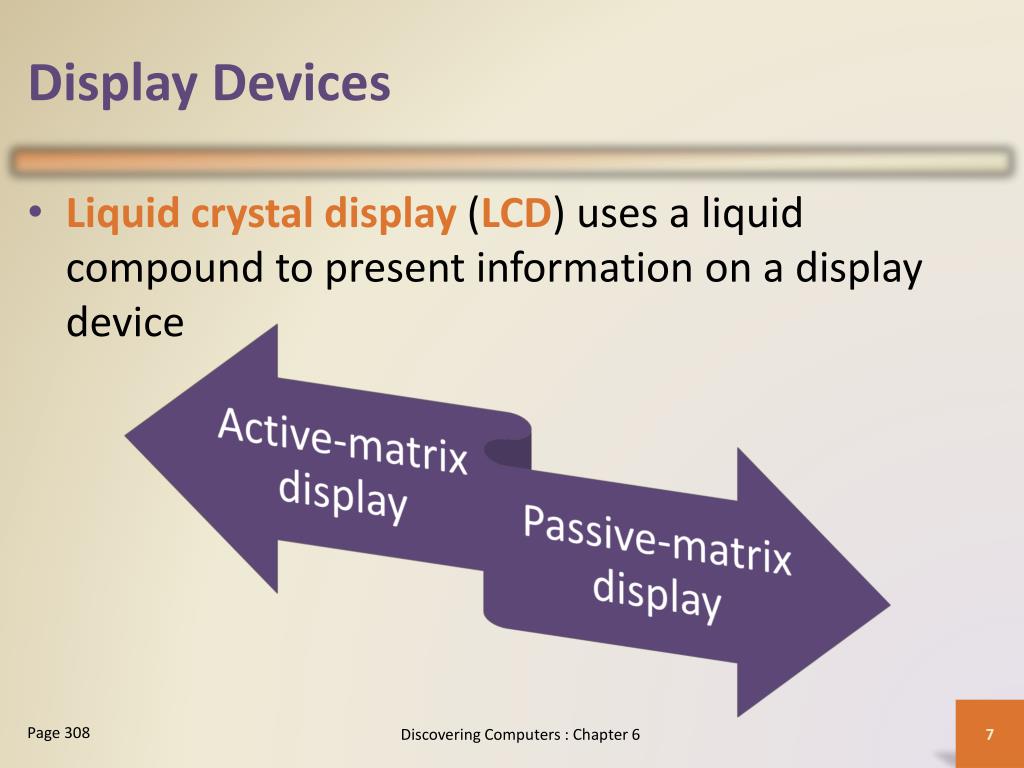 Display Devices

• Liquid crystal display (LCD) uses a liquid compound to present information on a display device

Active-matrix display

Passive-matrix display

Page 308

Discovering Computers : Chapter 6

7